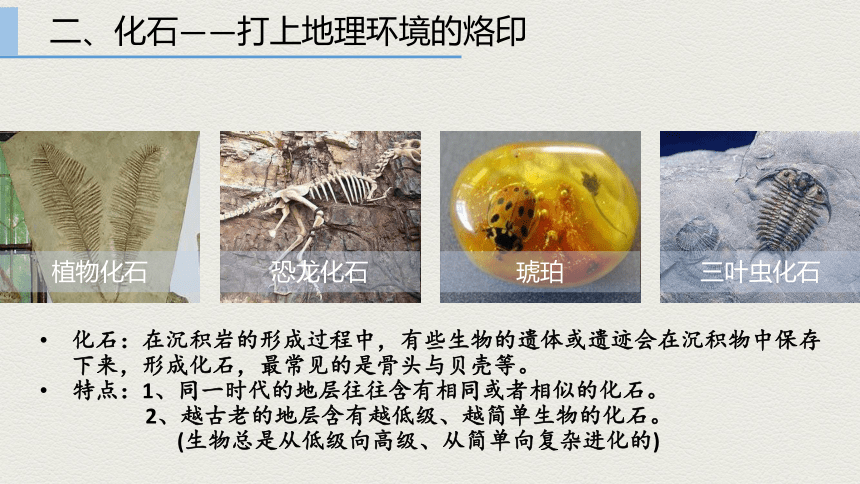 二、化石——打上地理环境的烙印

植物化石

恐龙化石

琥珀

三叶虫化石

• 化石：在沉积岩的形成过程中，有些生物的遗体或遗迹会在沉积物中保存下来，形成化石，最常见的是骨头与贝壳等。

• 特点：1、同一时代的地层往往含有相同或者相似的化石。

2、越古老的地层含有越低级、越简单生物的化石。

(生物总是从低级向高级、从简单向复杂进化的)